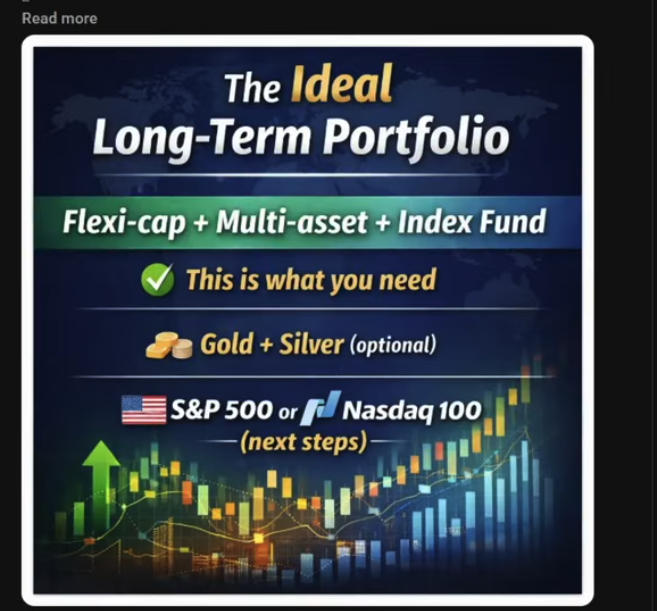 Read more

The Ideal Long-Term Portfolio

Flexi-cap + Multi-asset + Index Fund

This is what you need

Gold + Silver (optional)

S&P 500 or Nasdaq 100
(next steps)